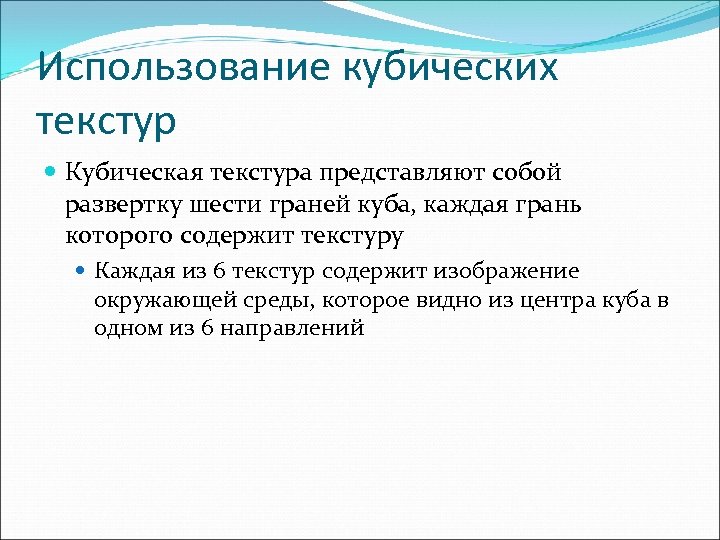 Использование кубических текстур

Кубическая текстура представляют собой развертку шести граней куба, каждая грань которого содержит текстуру

Каждая из 6 текстур содержит изображение окружающей среды, которое видно из центра куба в одном из 6 направлений